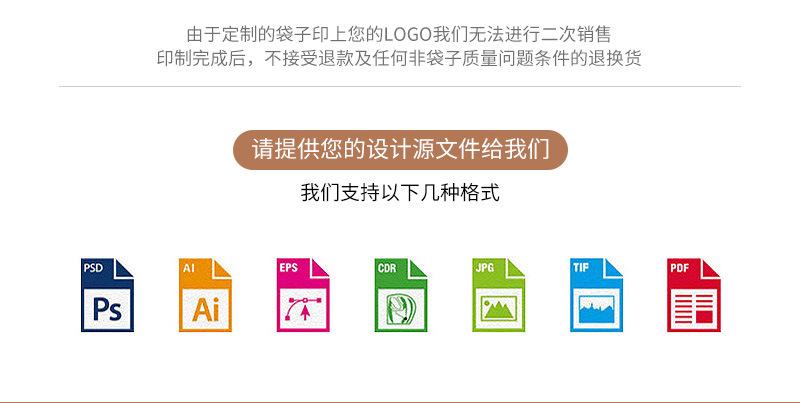 由于定制的袋子印上您的LOGO我们无法进行二次销售
印制完成后，不接受退款及任何非袋子质量问题条件的退换货

请提供您的设计源文件给我们

我们支持以下几种格式

PSD
Ps

AI
Ai

EPS

CDR

JPG

TIF

PDF